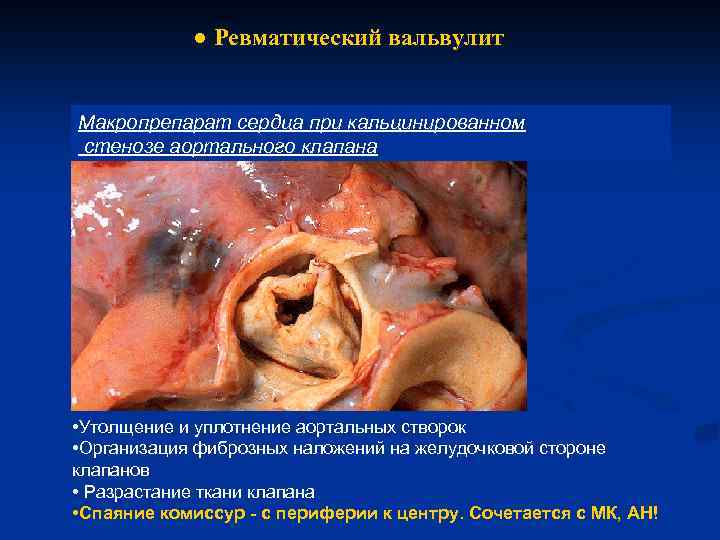 ● Ревматический вальвулит

Макропрепарат сердца при кальцинированном стенозе аортального клапана

•Утолщение и уплотнение аортальных створок
•Организация фиброзных наложений на желудочковой стороне клапанов
• Разрастание ткани клапана
•Спаяние комиссур - с периферии к центру. Сочетается с МК, АН!